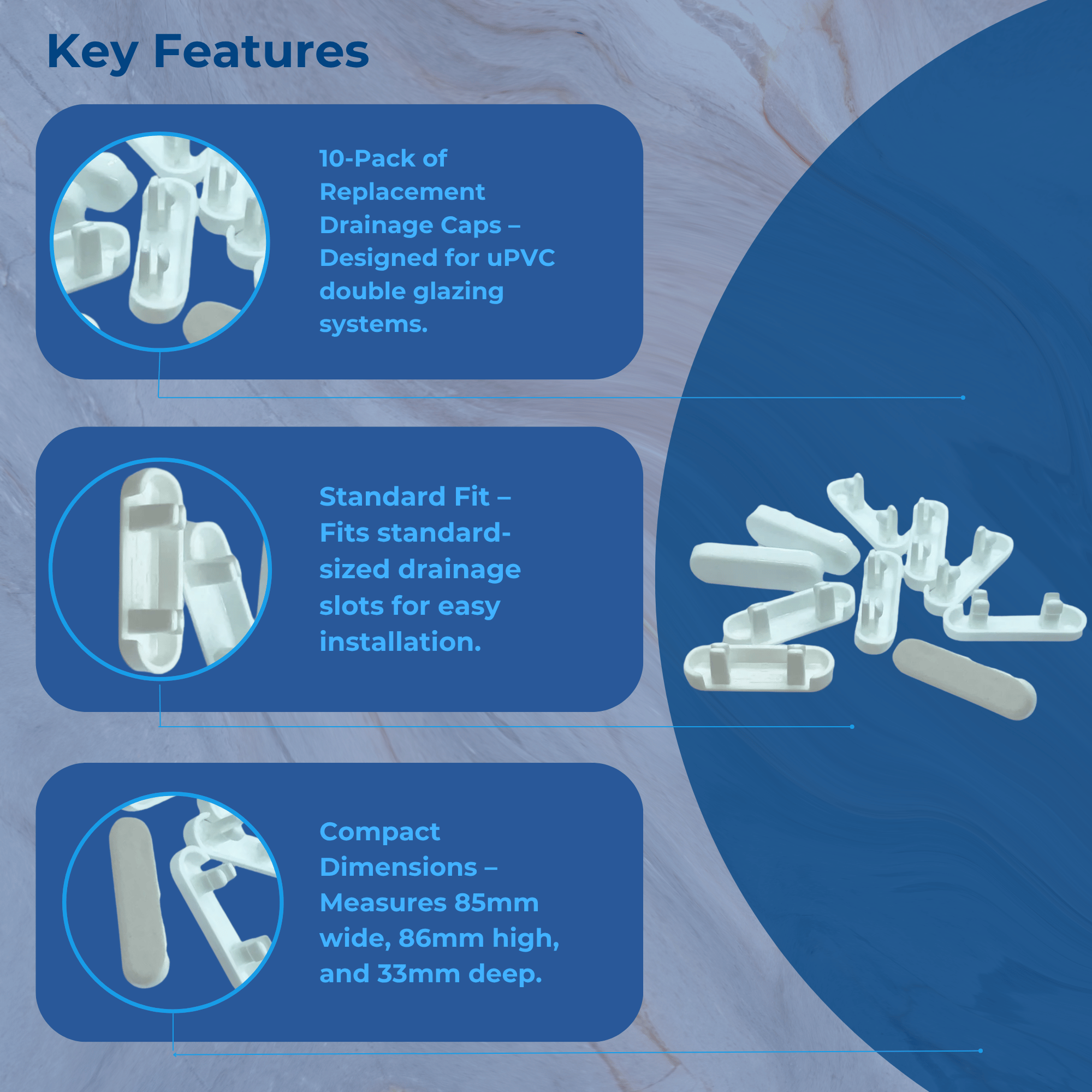 Key Features

10-Pack of Replacement Drainage Caps – Designed for uPVC double glazing systems.

Standard Fit – Fits standard-sized drainage slots for easy installation.

Compact Dimensions – Measures 85mm wide, 86mm high, and 33mm deep.